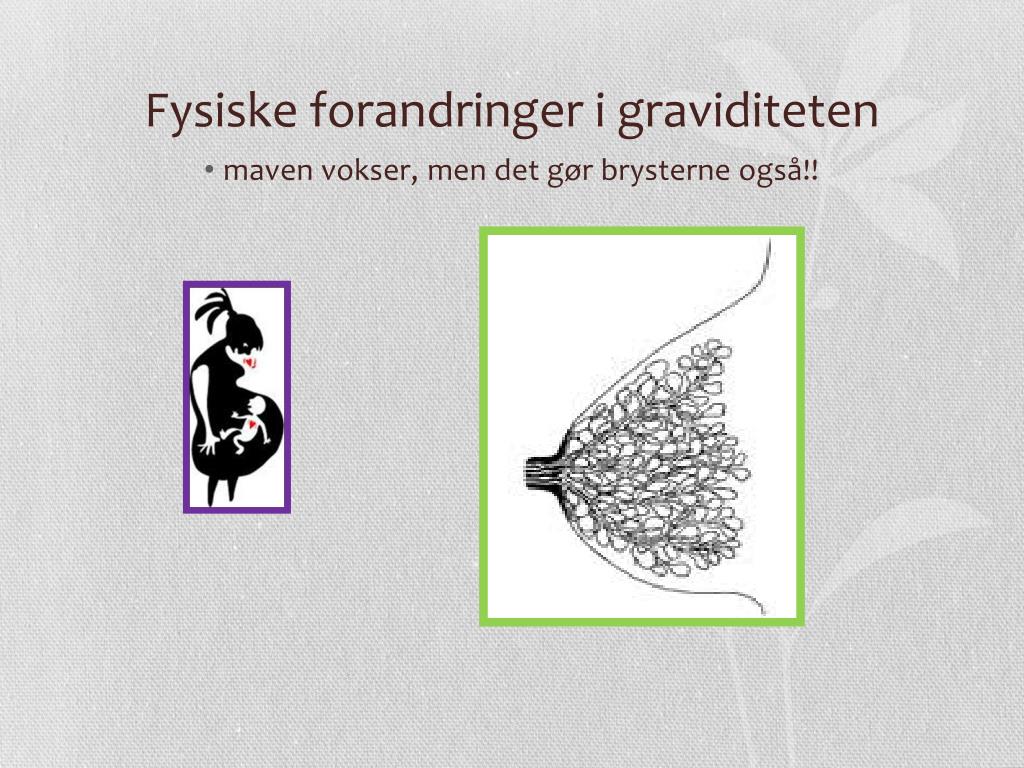 Fysiske forandringer i graviditeten

• maven vokser, men det gør brysterne også!!